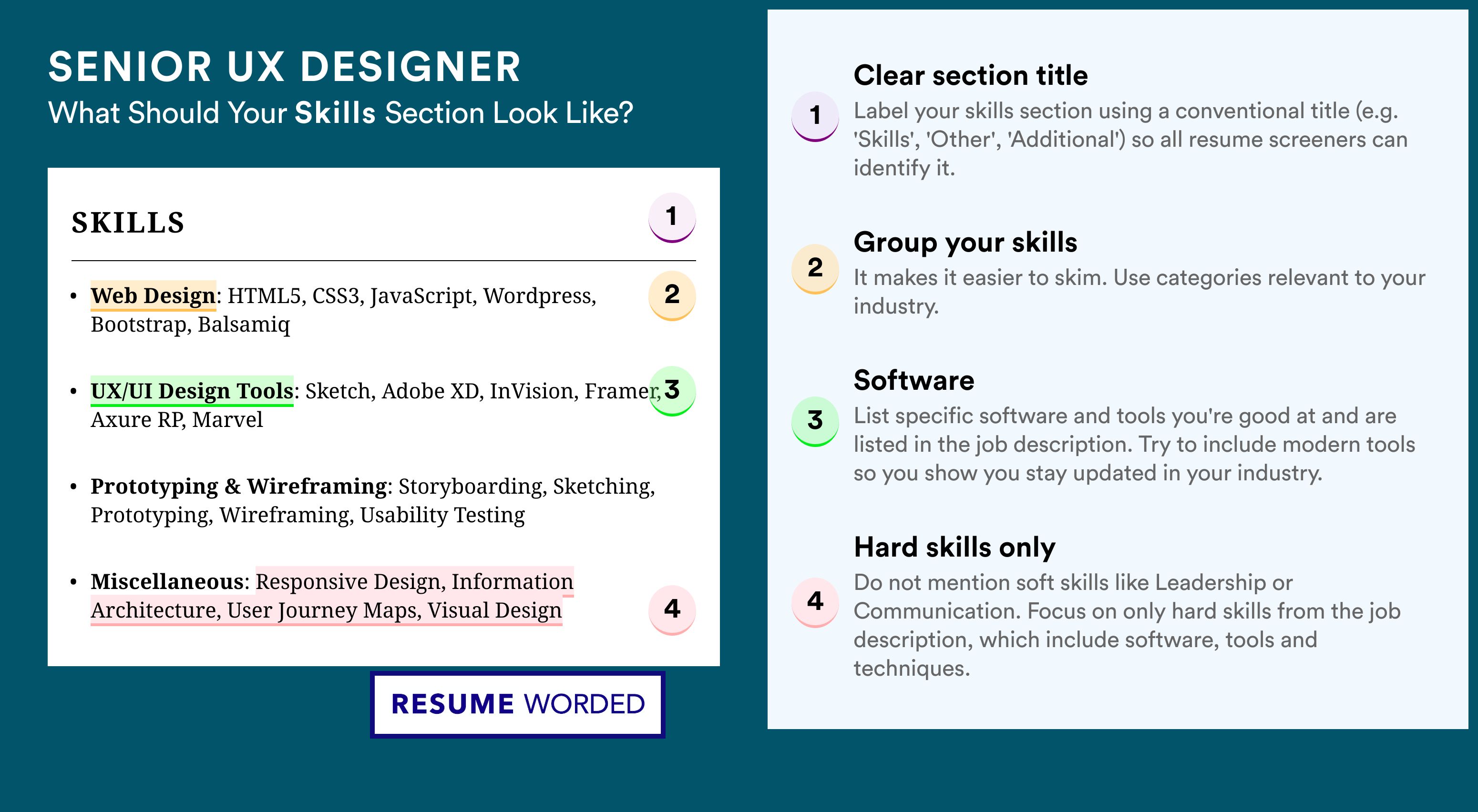 SENIOR UX DESIGNER
What Should Your Skills Section Look Like?

SKILLS 1

• Web Design: HTML5, CSS3, JavaScript, Wordpress, Bootstrap, Balsamiq 2

• UX/UI Design Tools: Sketch, Adobe XD, InVision, Framer, Axure RP, Marvel 3

• Prototyping & Wireframing: Storyboarding, Sketching, Prototyping, Wireframing, Usability Testing

• Miscellaneous: Responsive Design, Information Architecture, User Journey Maps, Visual Design 4

RESUME WORDED

1 Clear section title
Label your skills section using a conventional title (e.g. 'Skills', 'Other', 'Additional') so all resume screeners can identify it.

2 Group your skills
It makes it easier to skim. Use categories relevant to your industry.

3 Software
List specific software and tools you're good at and are listed in the job description. Try to include modern tools so you show you stay updated in your industry.

4 Hard skills only
Do not mention soft skills like Leadership or Communication. Focus on only hard skills from the job description, which include software, tools and techniques.